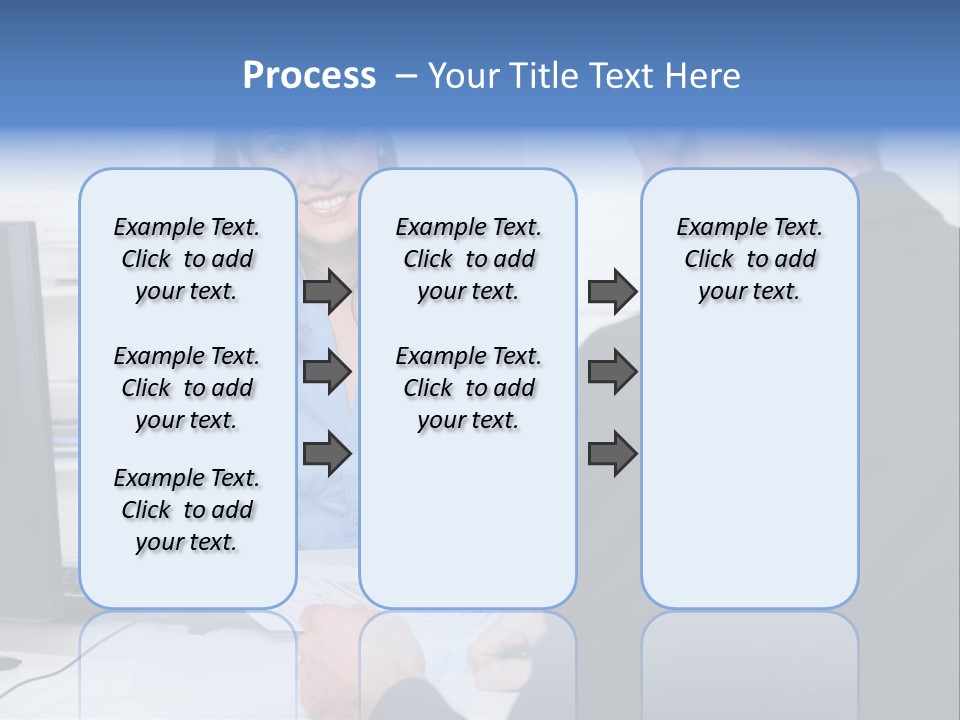 Process – Your Title Text Here

Example Text. Click to add your text.

Example Text. Click to add your text.

Example Text. Click to add your text.

Example Text. Click to add your text.

Example Text. Click to add your text.

Example Text. Click to add your text.